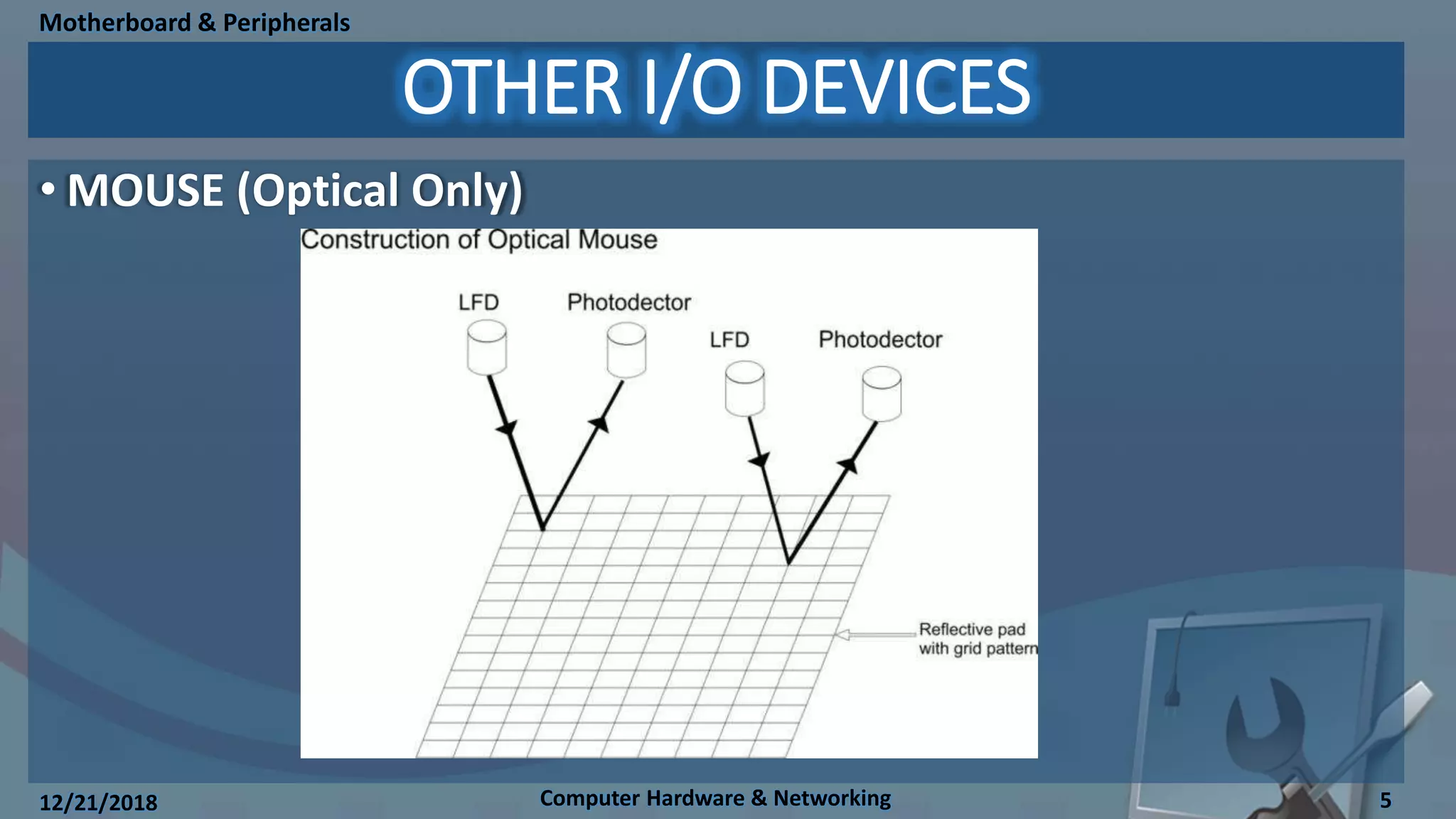 Motherboard & Peripherals

OTHER I/O DEVICES

• MOUSE (Optical Only)

Construction of Optical Mouse

LFD

Photodector

LFD

Photodector

Reflective pad with grid pattern

12/21/2018

Computer Hardware & Networking

5